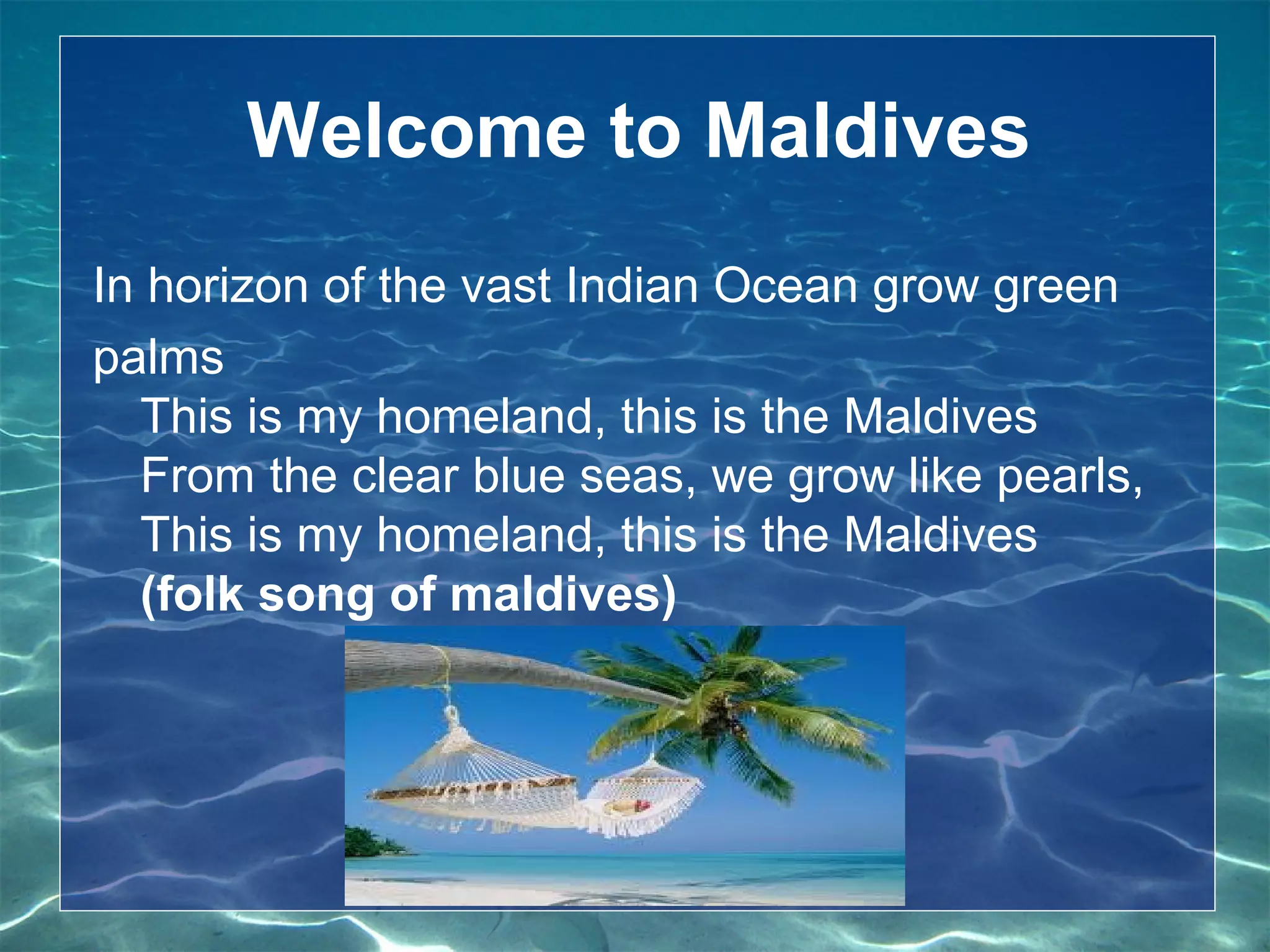 Welcome to Maldives

In horizon of the vast Indian Ocean grow green palms
This is my homeland, this is the Maldives
From the clear blue seas, we grow like pearls,
This is my homeland, this is the Maldives
(folk song of maldives)